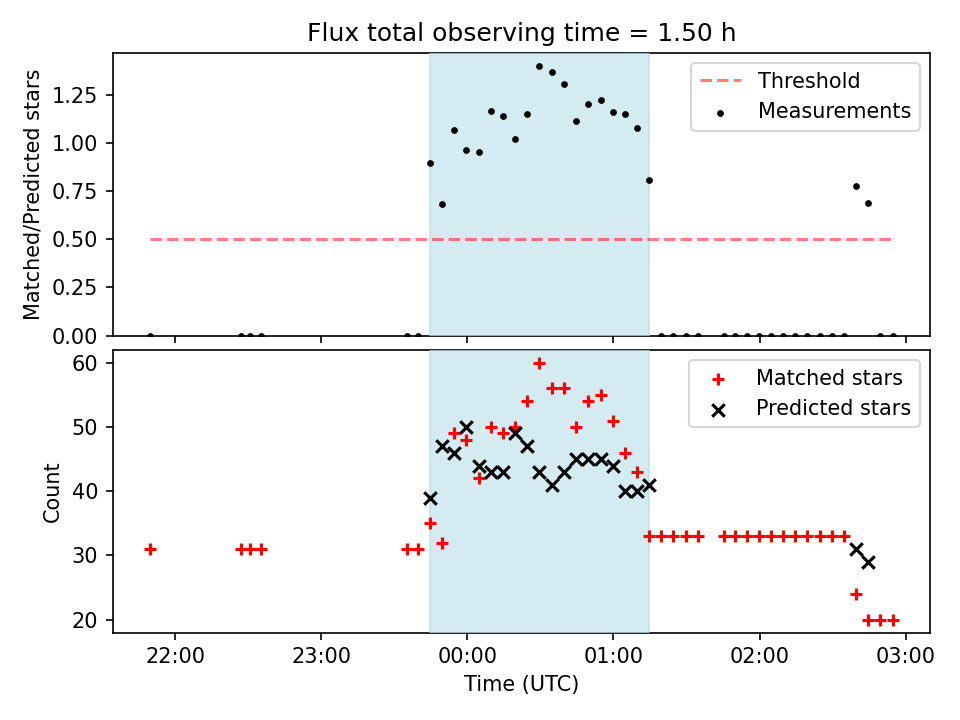 Flux total observing time = 1.50 h

Matched/Predicted stars

1.25
1.00
0.75
0.50
0.25
0.00

Threshold
Measurements

Count

60
50
40
30
20

Matched stars
Predicted stars

22:00
23:00
00:00
01:00
02:00
03:00

Time (UTC)